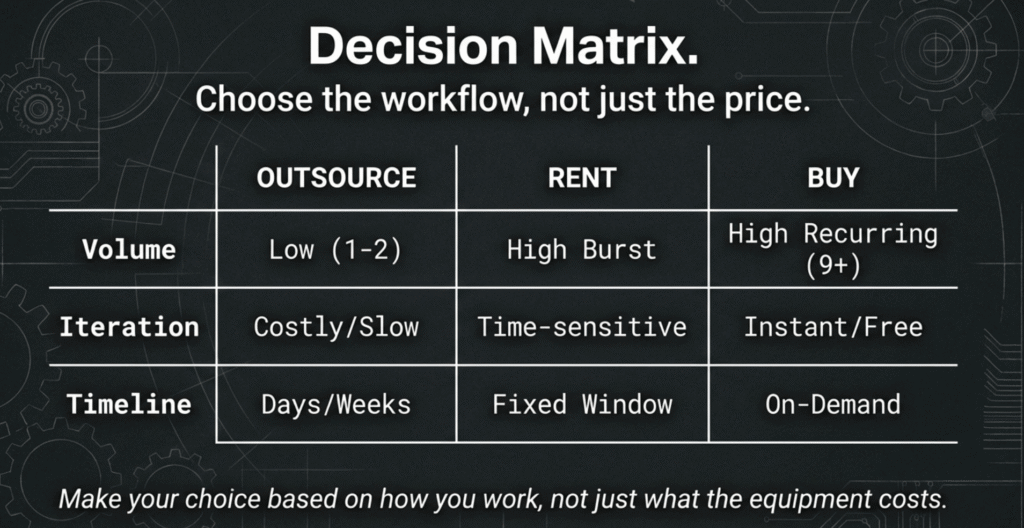 Decision Matrix.

Choose the workflow, not just the price.

| | OUTSOURCE | RENT | BUY |
|---|---|---|---|
| Volume | Low (1-2) | High Burst | High Recurring (9+) |
| Iteration | Costly/Slow | Time-sensitive | Instant/Free |
| Timeline | Days/Weeks | Fixed Window | On-Demand |

Make your choice based on how you work, not just what the equipment costs.